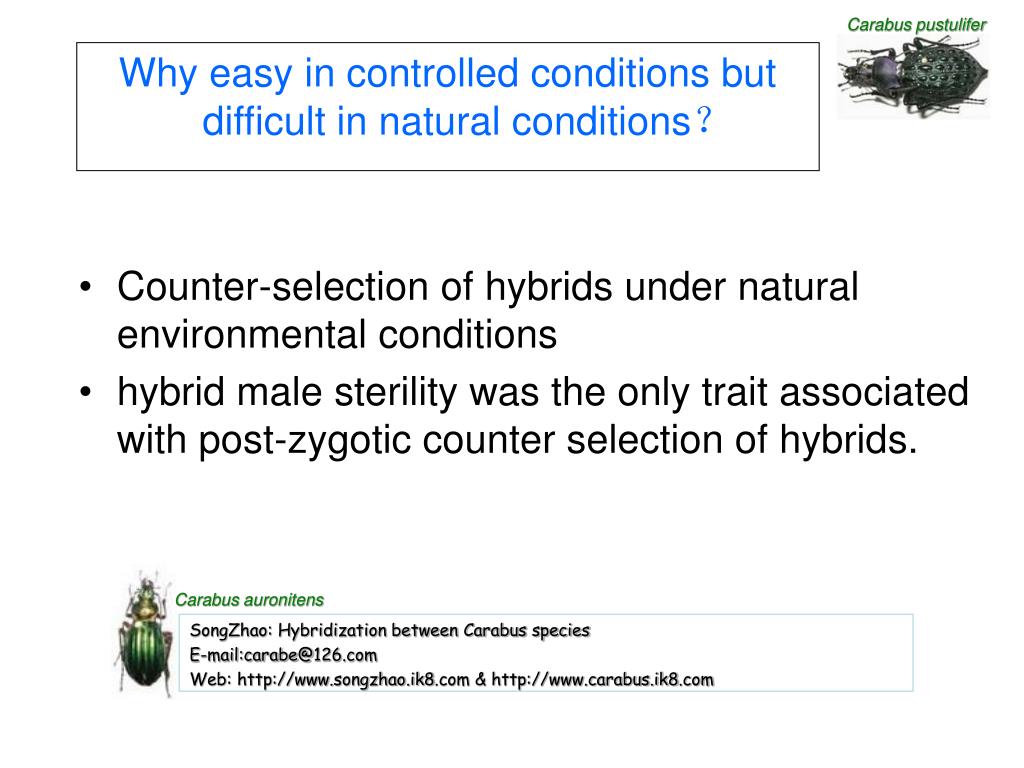 Carabus pustulifer

Why easy in controlled conditions but difficult in natural conditions?

• Counter-selection of hybrids under natural environmental conditions
• hybrid male sterility was the only trait associated with post-zygotic counter selection of hybrids.

Carabus auronitens

SongZhao: Hybridization between Carabus species
E-mail:carabe@126.com
Web: http://www.songzhao.ik8.com & http://www.carabus.ik8.com